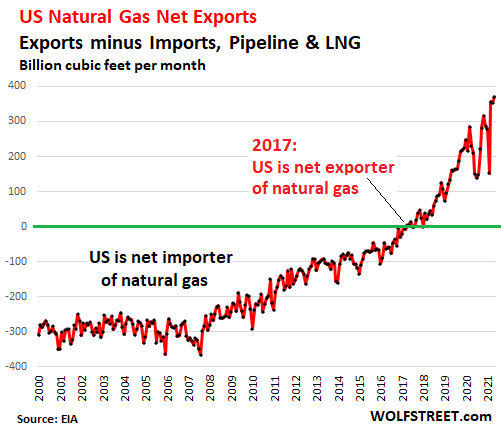 US Natural Gas Net Exports
Exports minus Imports, Pipeline & LNG
Billion cubic feet per month

400
300
200
100
0
-100
-200
-300
-400

2017:
US is net exporter of natural gas

US is net importer of natural gas

2000
2001
2002
2003
2004
2005
2006
2007
2008
2009
2010
2011
2012
2013
2014
2015
2016
2017
2018
2019
2020
2021

Source: EIA
WOLFSTREET.com